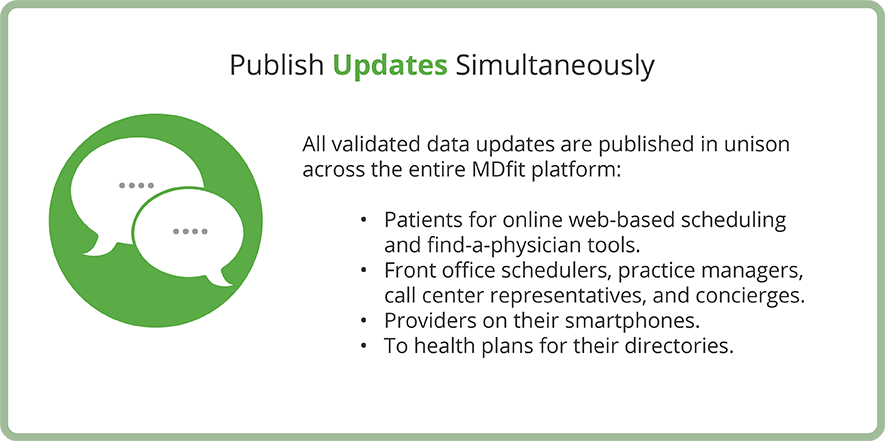 Publish Updates Simultaneously

All validated data updates are published in unison across the entire MDfit platform:

• Patients for online web-based scheduling and find-a-physician tools.
• Front office schedulers, practice managers, call center representatives, and concierges.
• Providers on their smartphones.
• To health plans for their directories.